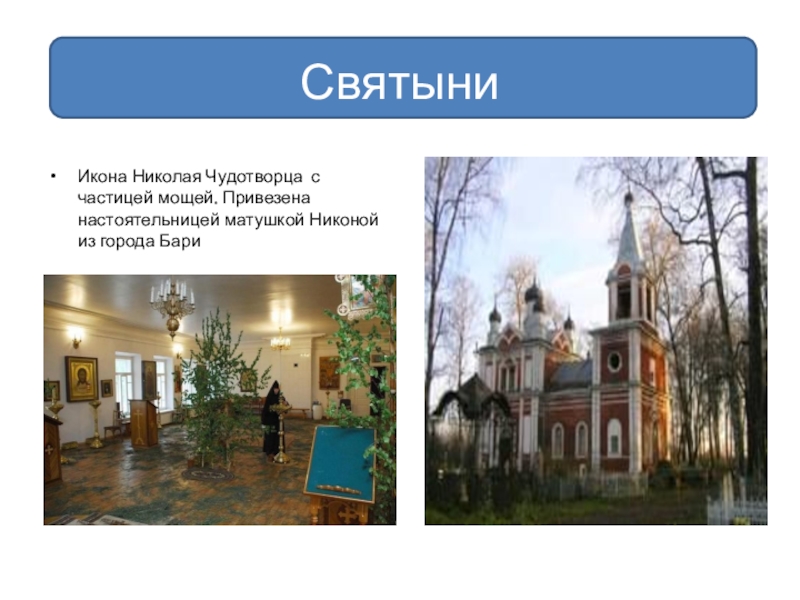 Святыни

• Икона Николая Чудотворца с частицей мощей. Привезена настоятельницей матушкой Никоной из города Бари